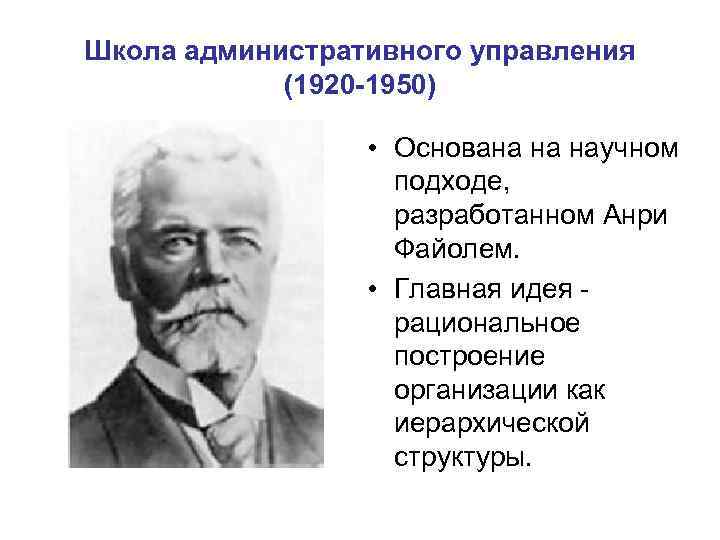 Школа административного управления (1920-1950)

• Основана на научном подходе, разработанном Анри Файолем.

• Главная идея - рациональное построение организации как иерархической структуры.